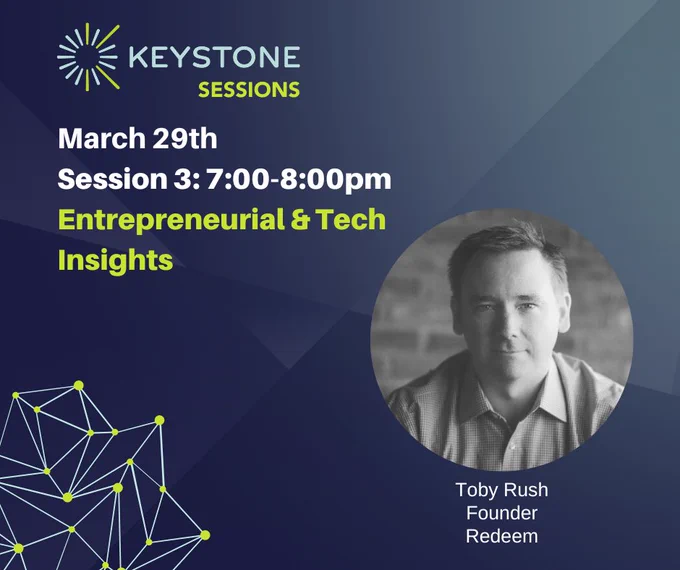 KEYSTONE
SESSIONS

March 29th
Session 3: 7:00-8:00pm
Entrepreneurial & Tech Insights

Toby Rush
Founder
Redeem